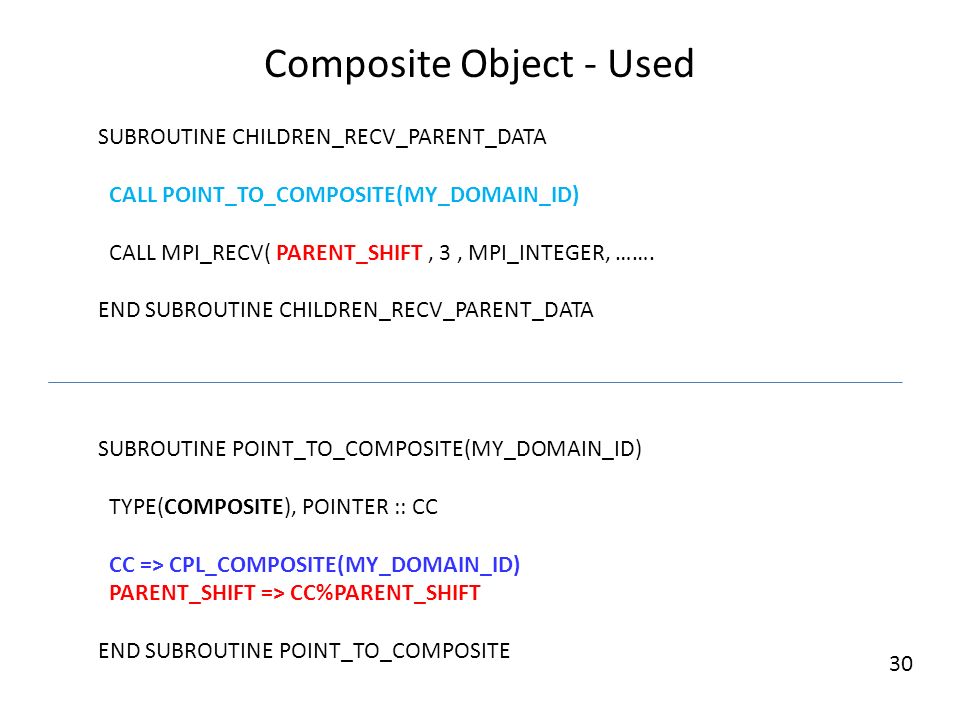 Composite Object - Used

SUBROUTINE CHILDREN_RECV_PARENT_DATA

CALL POINT_TO_COMPOSITE(MY_DOMAIN_ID)

CALL MPI_RECV( PARENT_SHIFT , 3 , MPI_INTEGER, …….

END SUBROUTINE CHILDREN_RECV_PARENT_DATA

SUBROUTINE POINT_TO_COMPOSITE(MY_DOMAIN_ID)

TYPE(COMPOSITE), POINTER :: CC

CC => CPL_COMPOSITE(MY_DOMAIN_ID)
PARENT_SHIFT => CC%PARENT_SHIFT

END SUBROUTINE POINT_TO_COMPOSITE

30